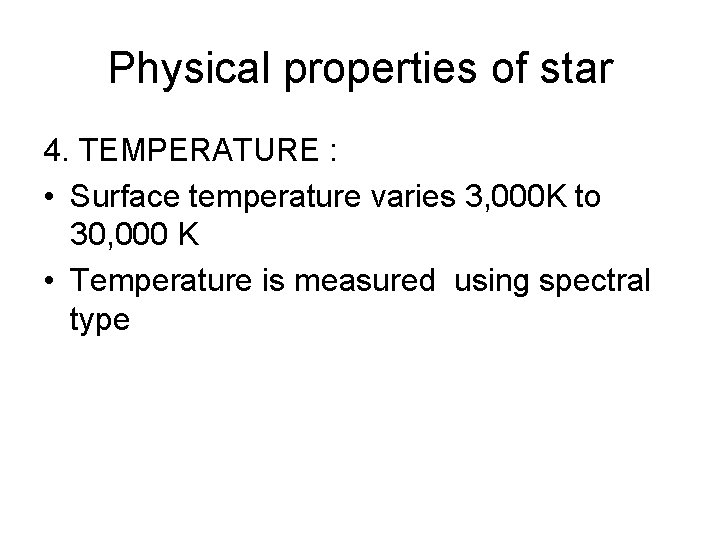 Physical properties of star

4. TEMPERATURE :

• Surface temperature varies 3,000K to 30,000 K

• Temperature is measured using spectral type